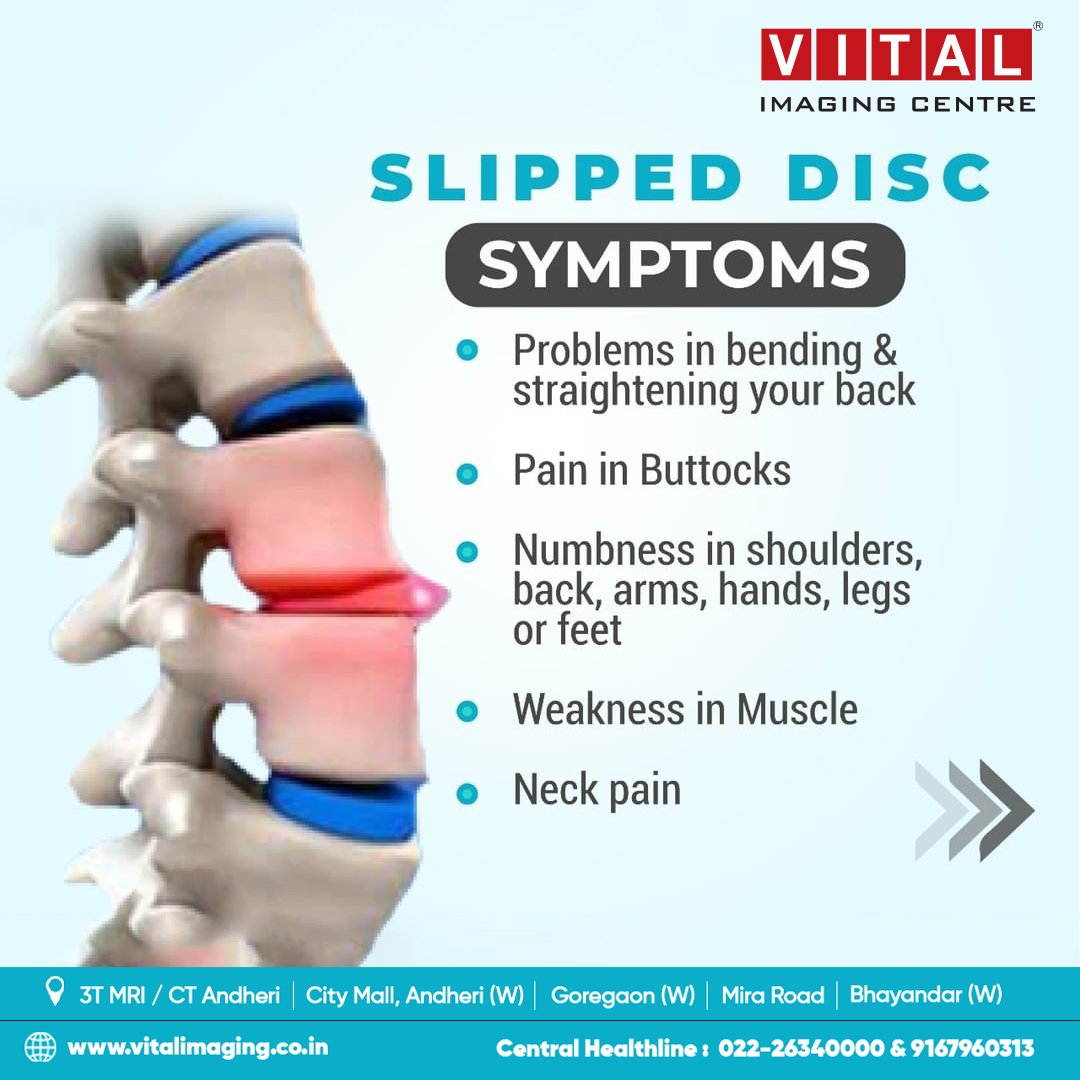 VITAL®
IMAGING CENTRE

SLIPPED DISC

SYMPTOMS

• Problems in bending & straightening your back

• Pain in Buttocks

• Numbness in shoulders, back, arms, hands, legs or feet

• Weakness in Muscle

• Neck pain

3T MRI / CT Andheri | City Mall, Andheri (W) | Goregaon (W) | Mira Road | Bhayandar (W)

www.vitalimaging.co.in

Central Healthline : 022-26340000 & 9167960313